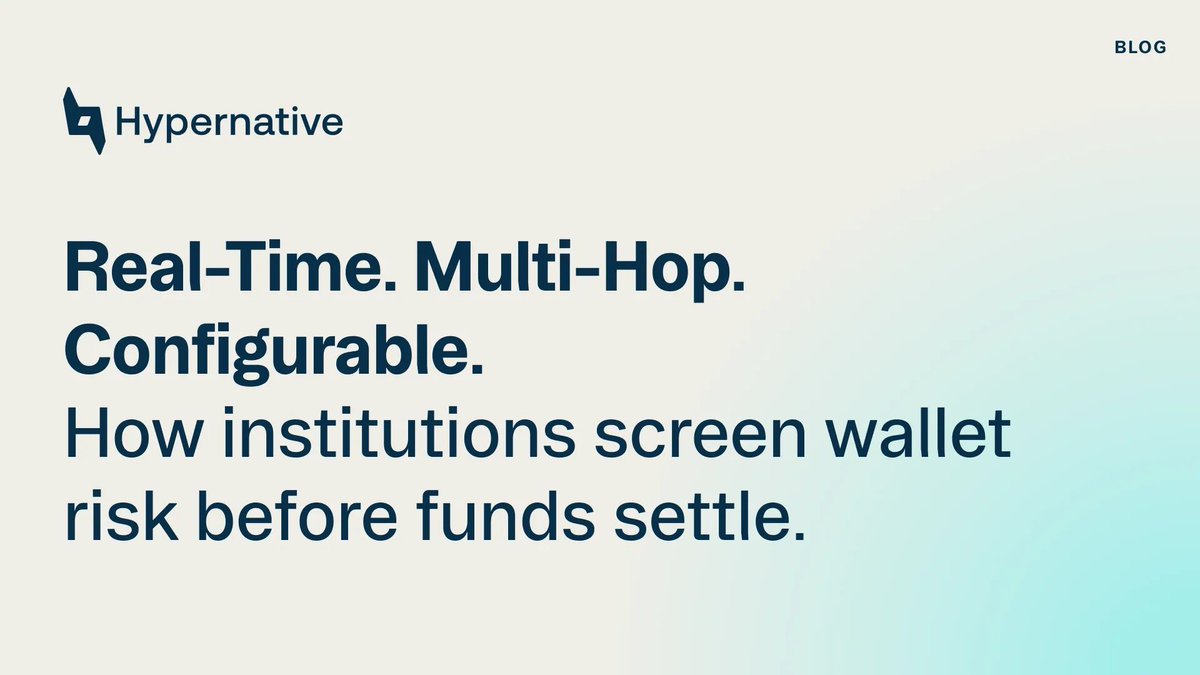 BLOG

Hypernative

Real-Time. Multi-Hop. Configurable.
How institutions screen wallet risk before funds settle.